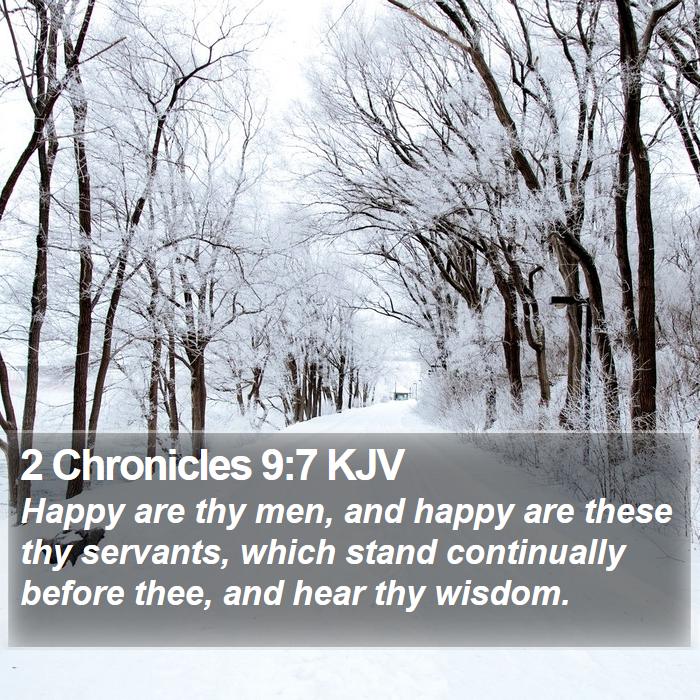 2 Chronicles 9:7 KJV
Happy are thy men, and happy are these thy servants, which stand continually before thee, and hear thy wisdom.